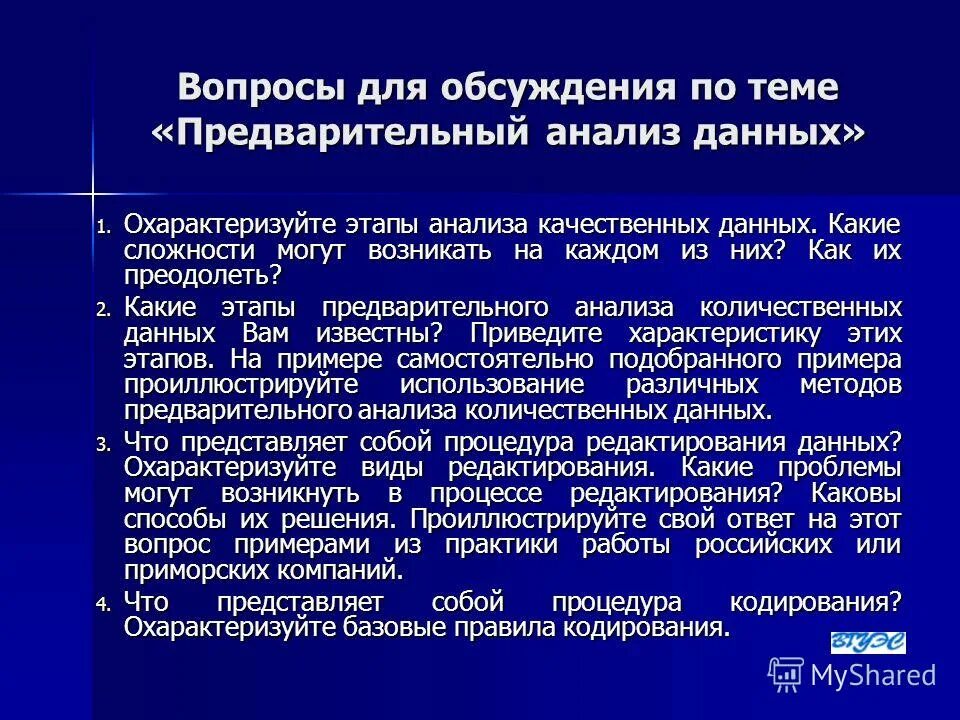 Вопросы для обсуждения по теме «Предварительный анализ данных»

1. Охарактеризуйте этапы анализа качественных данных. Какие сложности могут возникать на каждом из них? Как их преодолеть?
2. Какие этапы предварительного анализа количественных данных Вам известны? Приведите характеристику этих этапов. На примере самостоятельно подобранного примера проиллюстрируйте использование различных методов предварительного анализа количественных данных.
3. Что представляет собой процедура редактирования данных? Охарактеризуйте виды редактирования. Какие проблемы могут возникнуть в процессе редактирования? Каковы способы их решения. Проиллюстрируйте свой ответ на этот вопрос примерами из практики работы российских или приморских компаний.
4. Что представляет собой процедура кодирования? Охарактеризуйте базовые правила кодирования.

ВГУЭС

MyShared